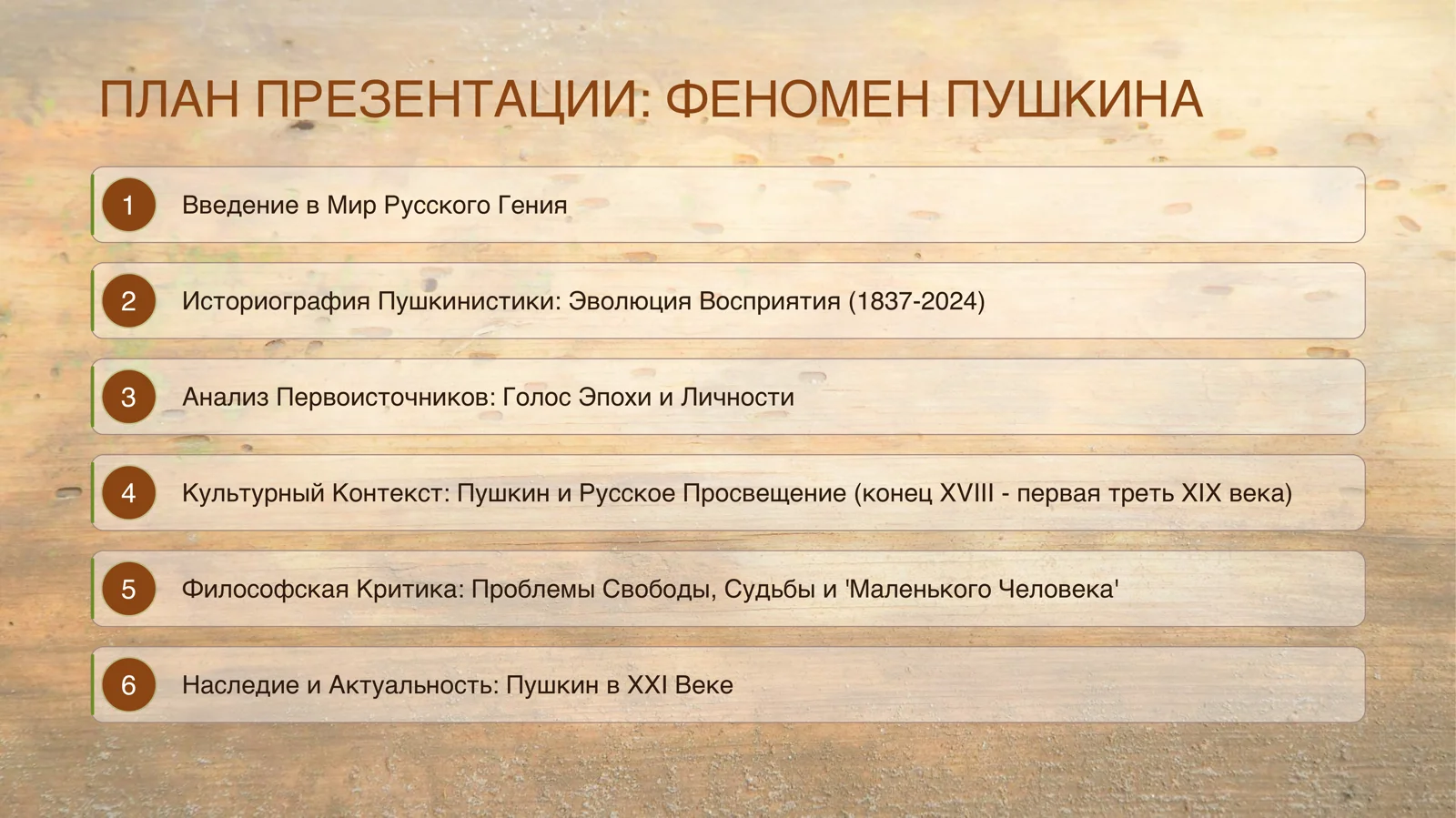 ПЛАН ПРЕЗЕНТАЦИИ: ФЕНОМЕН ПУШКИНА

1 Введение в Мир Русского Гения

2 Историография Пушкинистики: Эволюция Восприятия (1837-2024)

3 Анализ Первоисточников: Голос Эпохи и Личности

4 Культурный Контекст: Пушкин и Русское Просвещение (конец XVIII - первая треть XIX века)

5 Философская Критика: Проблемы Свободы, Судьбы и 'Маленького Человека'

6 Наследие и Актуальность: Пушкин в XXI Веке